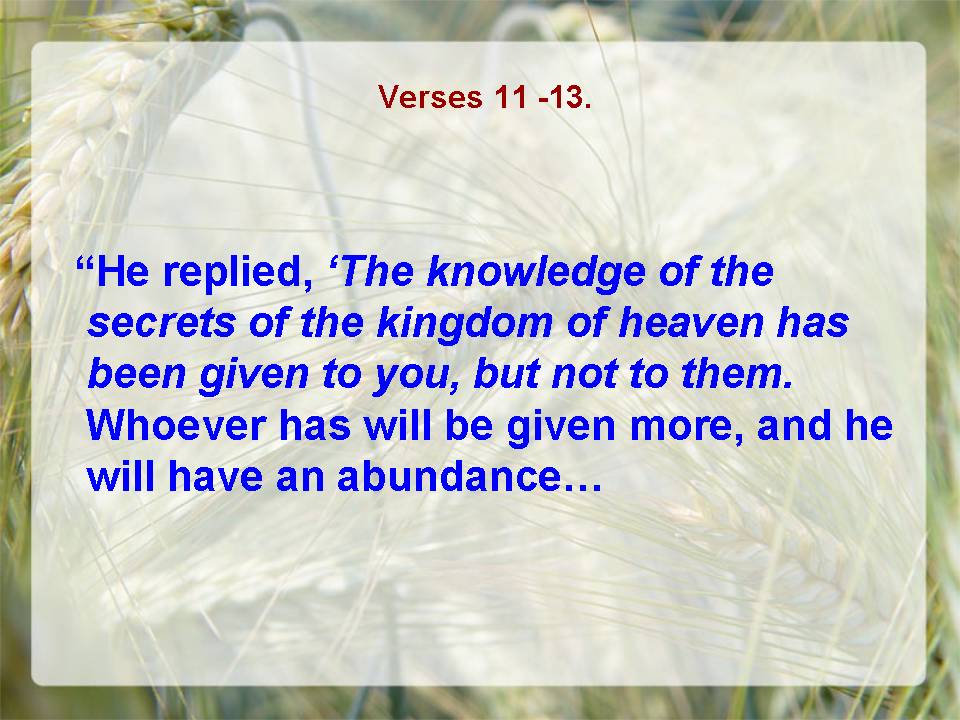 Verses 11 -13.

“He replied, ‘The knowledge of the secrets of the kingdom of heaven has been given to you, but not to them. Whoever has will be given more, and he will have an abundance…